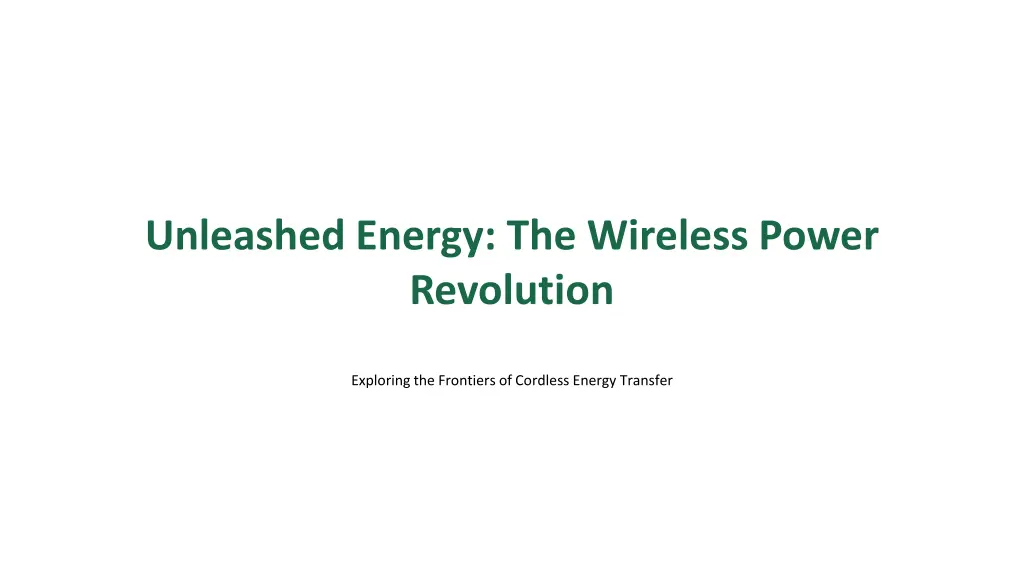 Unleashed Energy: The Wireless Power Revolution

Exploring the Frontiers of Cordless Energy Transfer